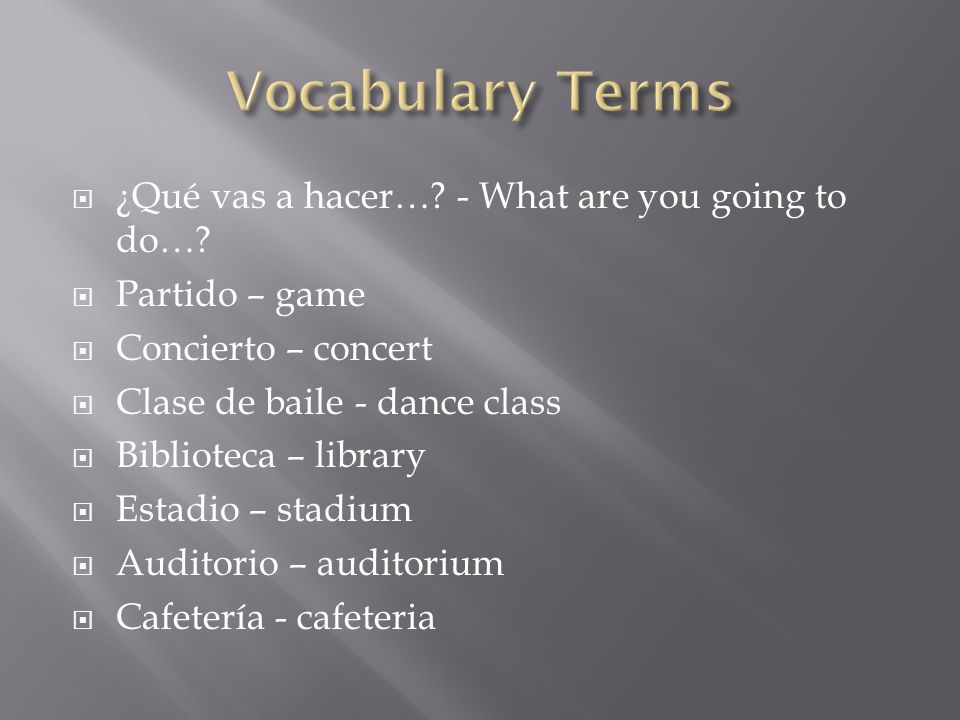 Vocabulary Terms

¿Qué vas a hacer…? - What are you going to do…?
Partido – game
Concierto – concert
Clase de baile - dance class
Biblioteca – library
Estadio – stadium
Auditorio – auditorium
Cafetería - cafeteria